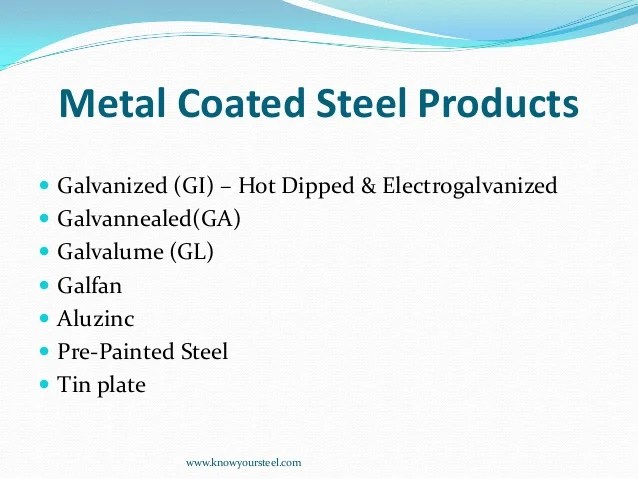 Metal Coated Steel Products

- Galvanized (GI) – Hot Dipped & Electrogalvanized
- Galvannealed(GA)
- Galvalume (GL)
- Galfan
- Aluzinc
- Pre-Painted Steel
- Tin plate

www.knowyoursteel.com